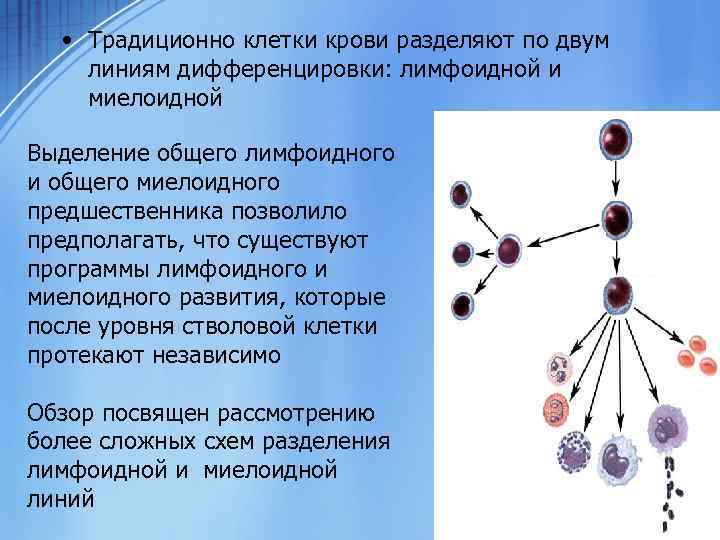 • Традиционно клетки крови разделяют по двум линиям дифференцировки: лимфоидной и миелоидной

Выделение общего лимфоидного и общего миелоидного предшественника позволило предполагать, что существуют программы лимфоидного и миелоидного развития, которые после уровня стволовой клетки протекают независимо

Обзор посвящен рассмотрению более сложных схем разделения лимфоидной и миелоидной линий